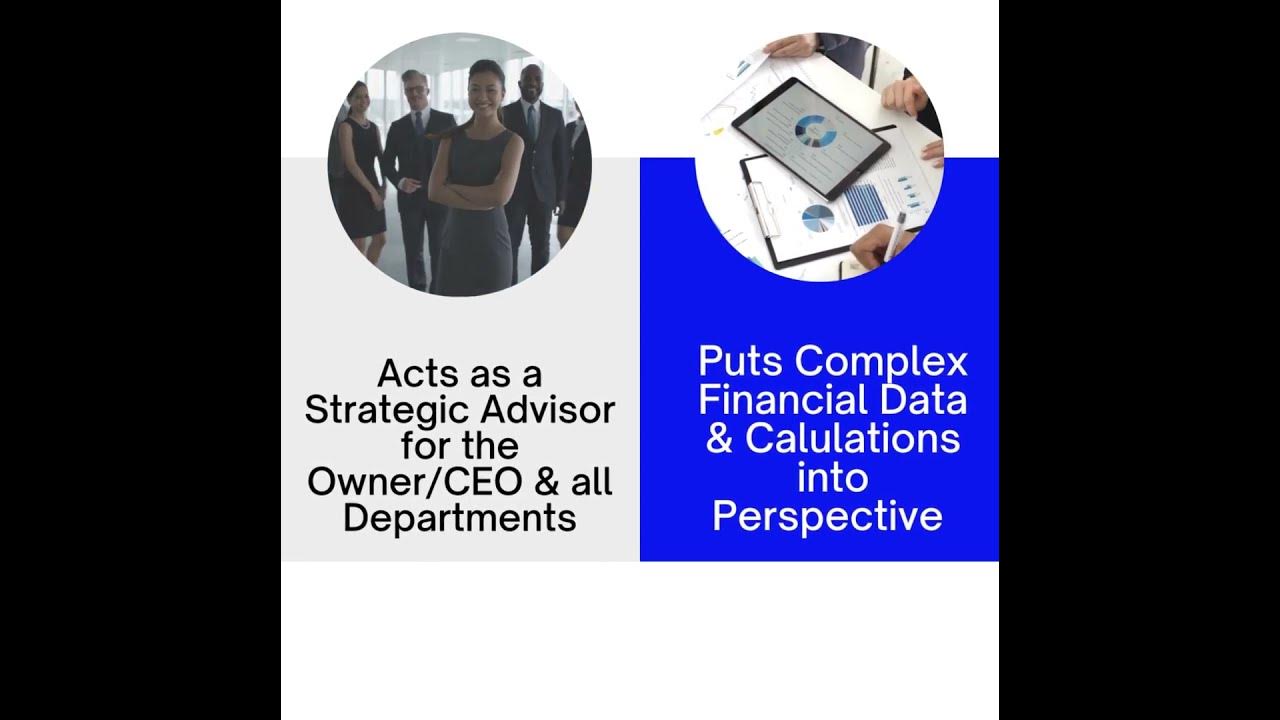 Acts as a Strategic Advisor for the Owner/CEO & all Departments

Puts Complex Financial Data & Calulations into Perspective